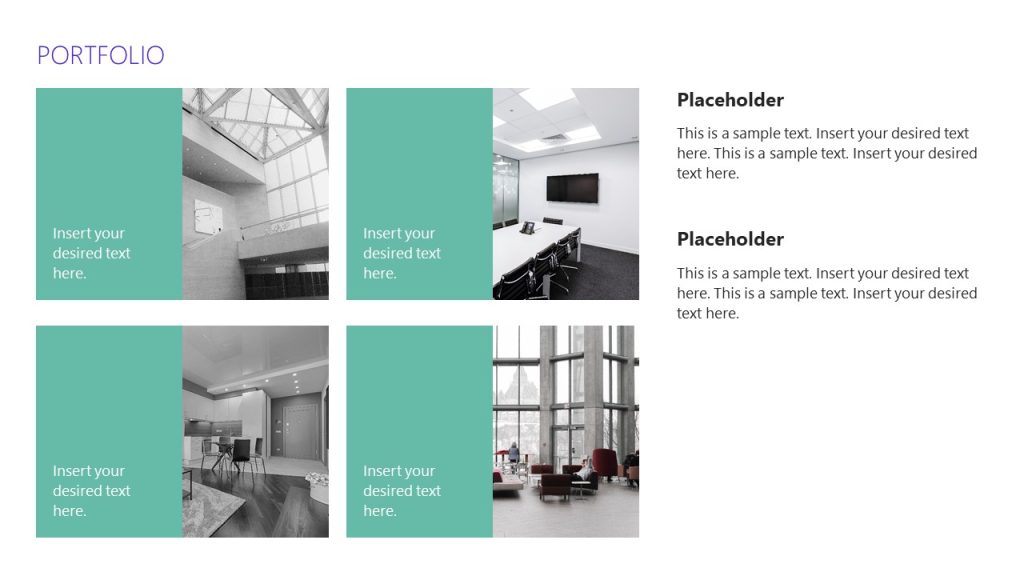 PORTFOLIO

Insert your desired text here.

Insert your desired text here.

Insert your desired text here.

Insert your desired text here.

Placeholder

This is a sample text. Insert your desired text here. This is a sample text. Insert your desired text here.

Placeholder

This is a sample text. Insert your desired text here. This is a sample text. Insert your desired text here.